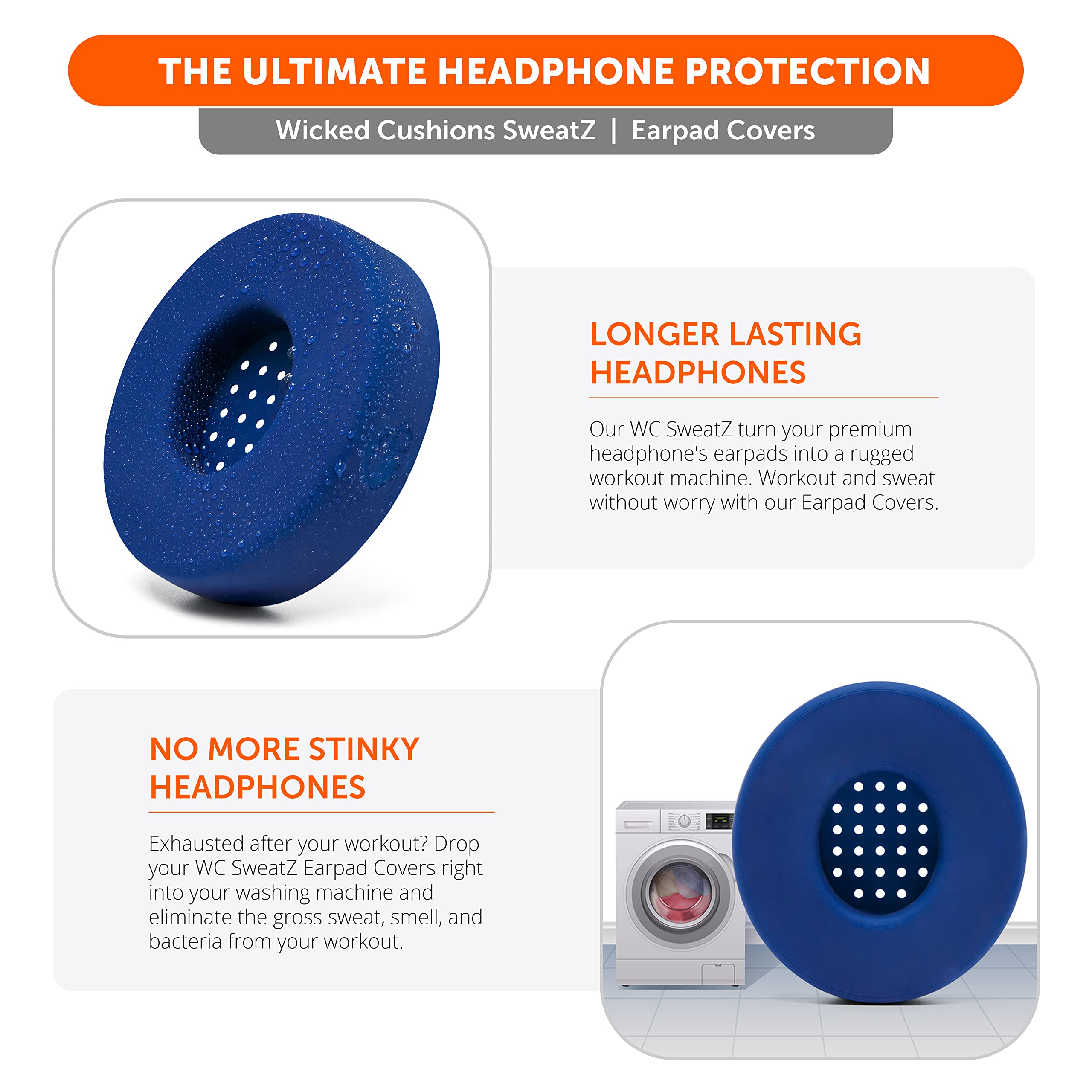 THE ULTIMATE HEADPHONE PROTECTION

Wicked Cushions SweatZ | Earpad Covers

LONGER LASTING HEADPHONES

Our WC SweatZ turn your premium headphone's earpads into a rugged workout machine. Workout and sweat without worry with our Earpad Covers.

NO MORE STINKY HEADPHONES

Exhausted after your workout? Drop your WC SweatZ Earpad Covers right into your washing machine and eliminate the gross sweat, smell, and bacteria from your workout.